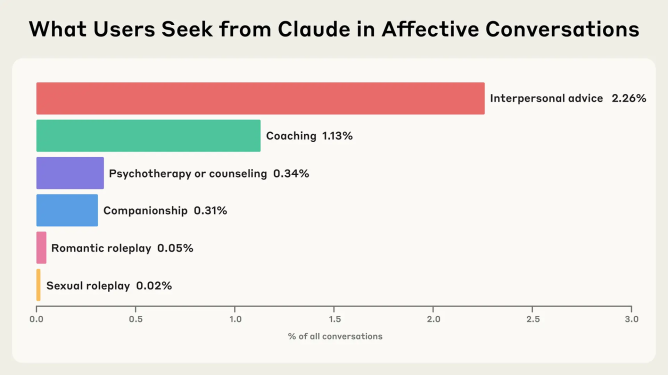 What Users Seek from Claude in Affective Conversations

Interpersonal advice 2.26%
Coaching 1.13%
Psychotherapy or counseling 0.34%
Companionship 0.31%
Romantic roleplay 0.05%
Sexual roleplay 0.02%

0.0 0.5 1.0 1.5 2.0 2.5 3.0

% of all conversations